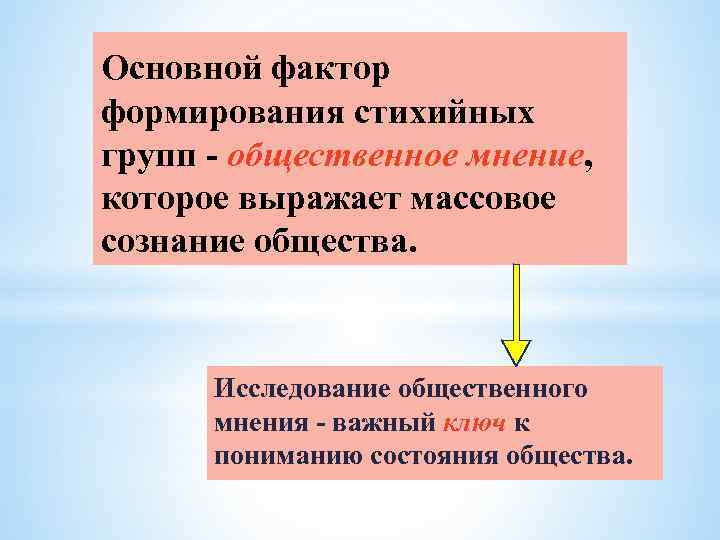 Основной фактор формирования стихийных групп - общественное мнение, которое выражает массовое сознание общества.

Исследование общественного мнения - важный ключ к пониманию состояния общества.